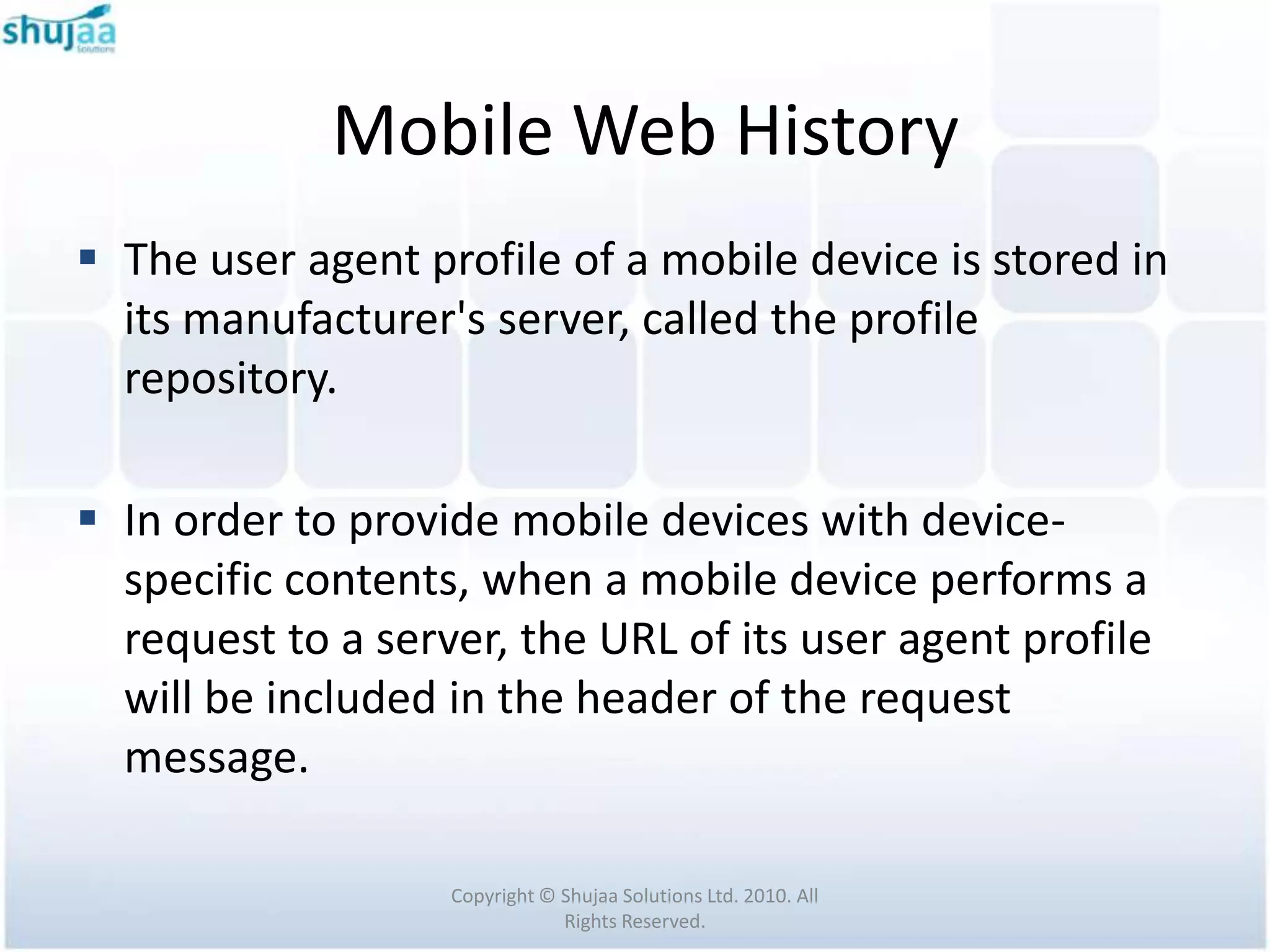 shujaa
Solutions

Mobile Web History

▪ The user agent profile of a mobile device is stored in its manufacturer's server, called the profile repository.

▪ In order to provide mobile devices with device-specific contents, when a mobile device performs a request to a server, the URL of its user agent profile will be included in the header of the request message.

Copyright © Shujaa Solutions Ltd. 2010. All Rights Reserved.